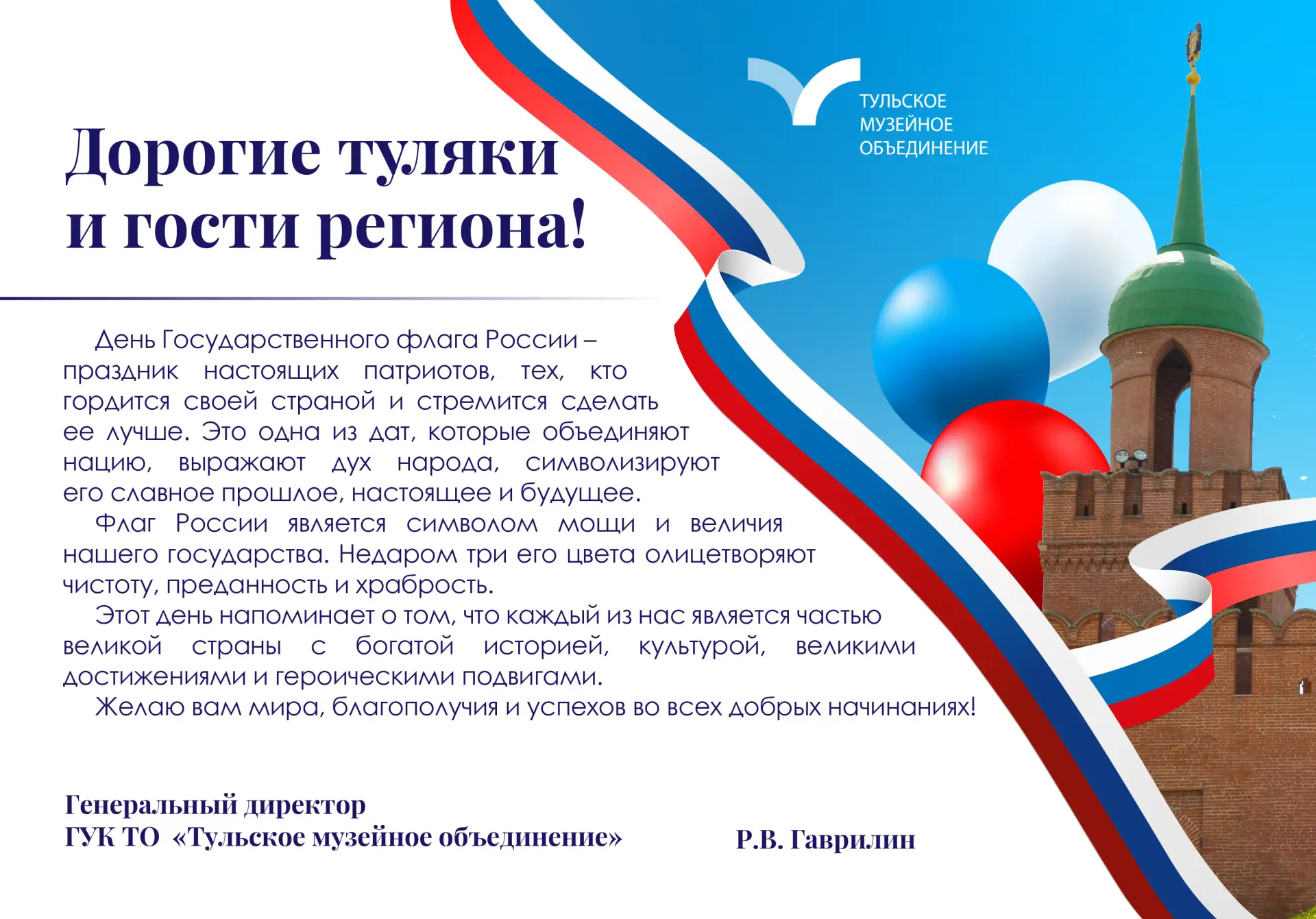 ТУЛЬСКОЕ
МУЗЕЙНОЕ
ОБЪЕДИНЕНИЕ

Дорогие туляки
и гости региона!

День Государственного флага России – праздник настоящих патриотов, тех, кто гордится своей страной и стремится сделать ее лучше. Это одна из дат, которые объединяют нацию, выражают дух народа, символизируют его славное прошлое, настоящее и будущее.

Флаг России является символом мощи и величия нашего государства. Недаром три его цвета олицетворяют чистоту, преданность и храбрость.

Этот день напоминает о том, что каждый из нас является частью великой страны с богатой историей, культурой, великими достижениями и героическими подвигами.

Желаю вам мира, благополучия и успехов во всех добрых начинаниях!

Генеральный директор
ГУК ТО «Тульское музейное объединение»

Р.В. Гаврилин